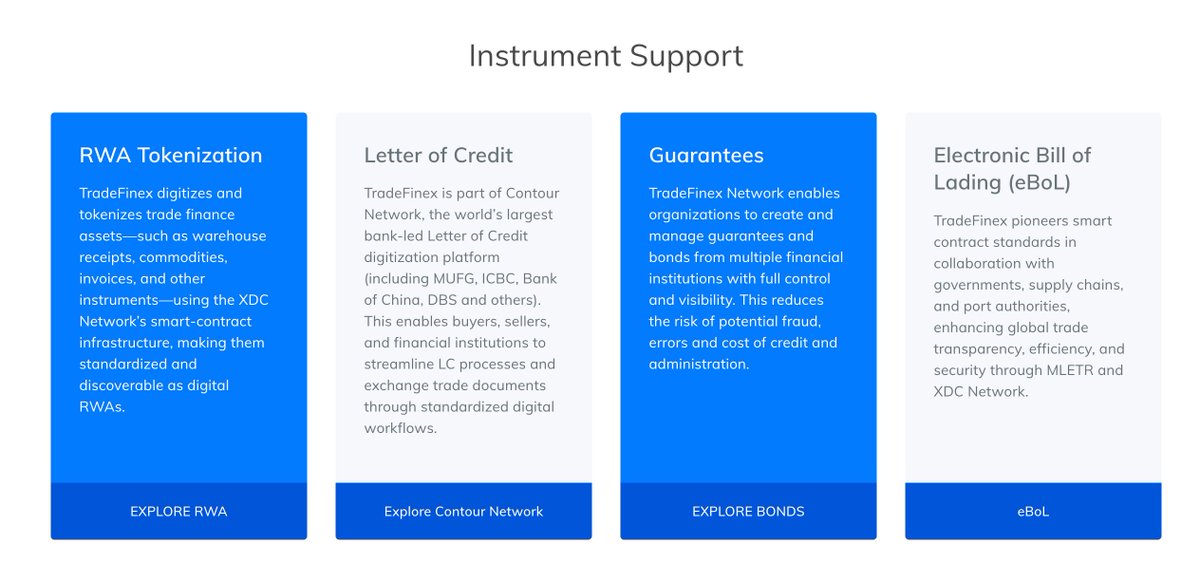 Instrument Support

RWA Tokenization

TradeFinex digitizes and tokenizes trade finance assets—such as warehouse receipts, commodities, invoices, and other instruments—using the XDC Network's smart-contract infrastructure, making them standardized and discoverable as digital RWAs.

EXPLORE RWA

Letter of Credit

TradeFinex is part of Contour Network, the world's largest bank-led Letter of Credit digitization platform (including MUFG, ICBC, Bank of China, DBS and others). This enables buyers, sellers, and financial institutions to streamline LC processes and exchange trade documents through standardized digital workflows.

Explore Contour Network

Guarantees

TradeFinex Network enables organizations to create and manage guarantees and bonds from multiple financial institutions with full control and visibility. This reduces the risk of potential fraud, errors and cost of credit and administration.

EXPLORE BONDS

Electronic Bill of Lading (eBoL)

TradeFinex pioneers smart contract standards in collaboration with governments, supply chains, and port authorities, enhancing global trade transparency, efficiency, and security through MLETR and XDC Network.

eBoL